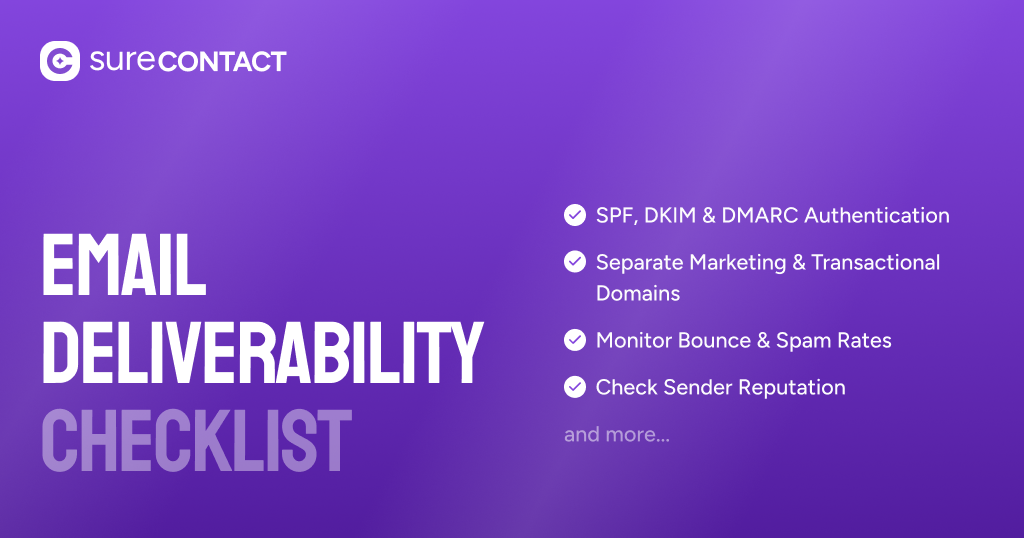 sureCONTACT

EMAIL DELIVERABILITY CHECKLIST

SPF, DKIM & DMARC Authentication

Separate Marketing & Transactional Domains

Monitor Bounce & Spam Rates

Check Sender Reputation

and more...